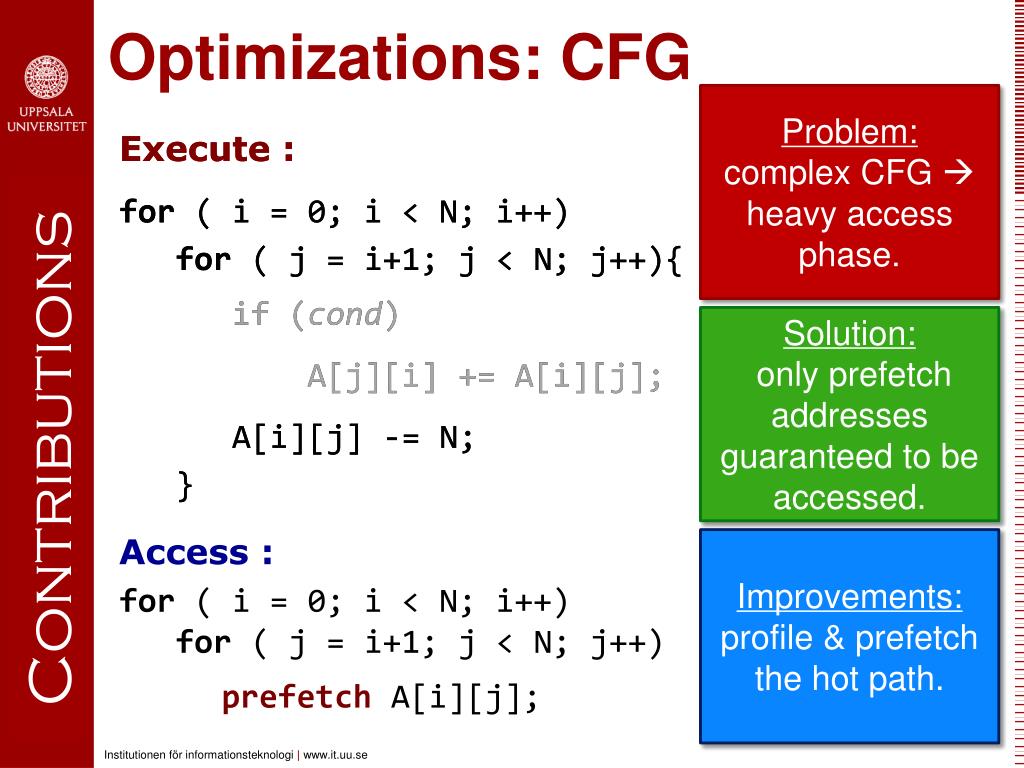 UPPSALA UNIVERSITET

CONTRIBUTIONS

Optimizations: CFG

Execute :

for ( i = 0; i < N; i++)
for ( j = i+1; j < N; j++){
if (cond)
A[j][i] += A[i][j];
A[i][j] -= N;
}

Access :

for ( i = 0; i < N; i++)
for ( j = i+1; j < N; j++)
prefetch A[i][j];

Problem:
complex CFG → heavy access phase.

Solution:
only prefetch addresses guaranteed to be accessed.

Improvements:
profile & prefetch the hot path.

Institutionen för informationsteknologi | www.it.uu.se